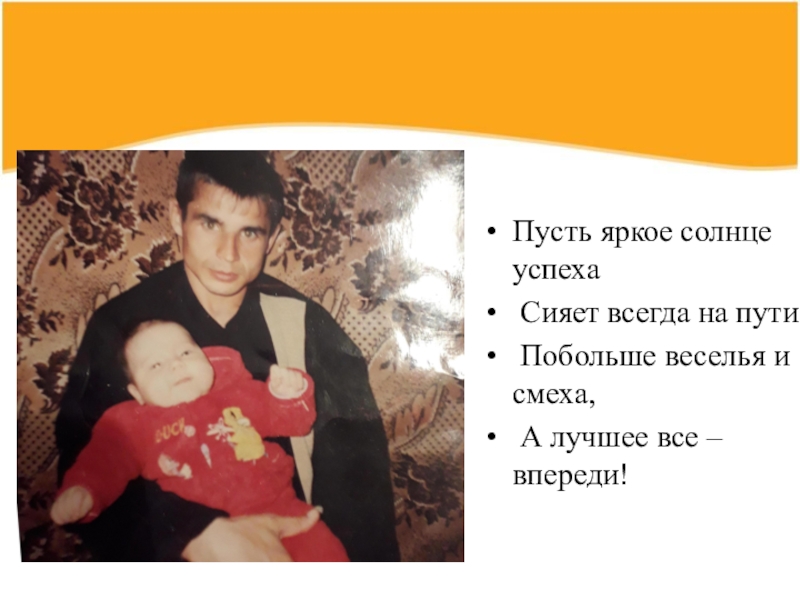 • Пусть яркое солнце успеха

• Сияет всегда на пути

• Побольше веселья и смеха,

• А лучшее все – впереди!